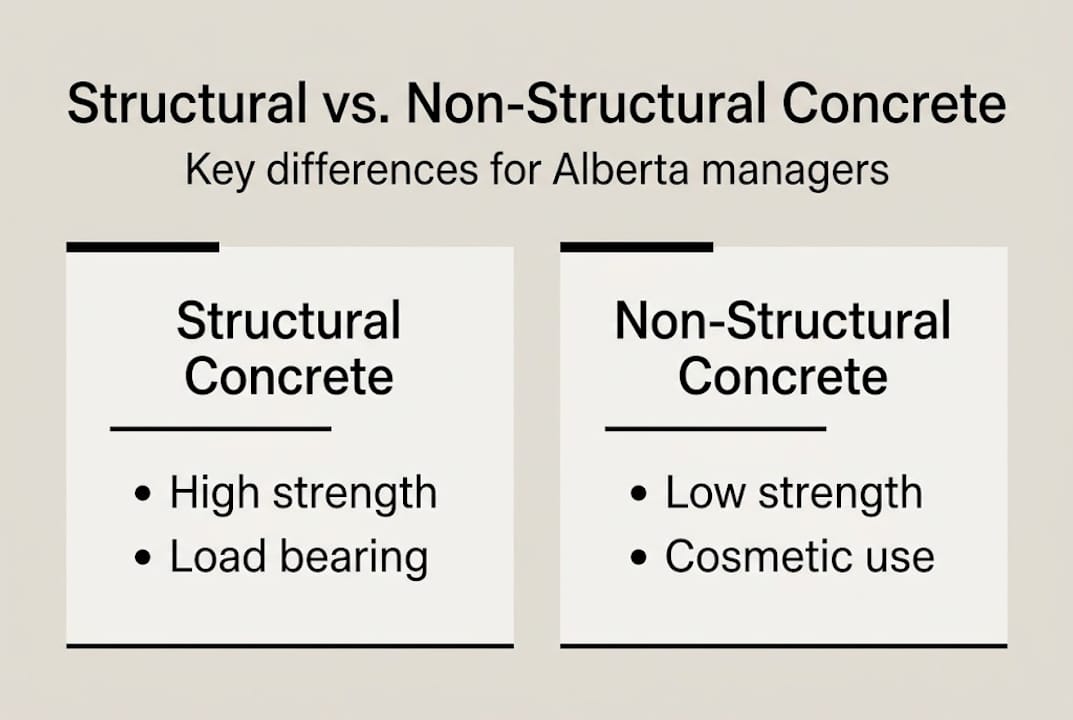 Structural vs. Non-Structural Concrete

Key differences for Alberta managers

Structural Concrete

• High strength
• Load bearing

Non-Structural Concrete

• Low strength
• Cosmetic use